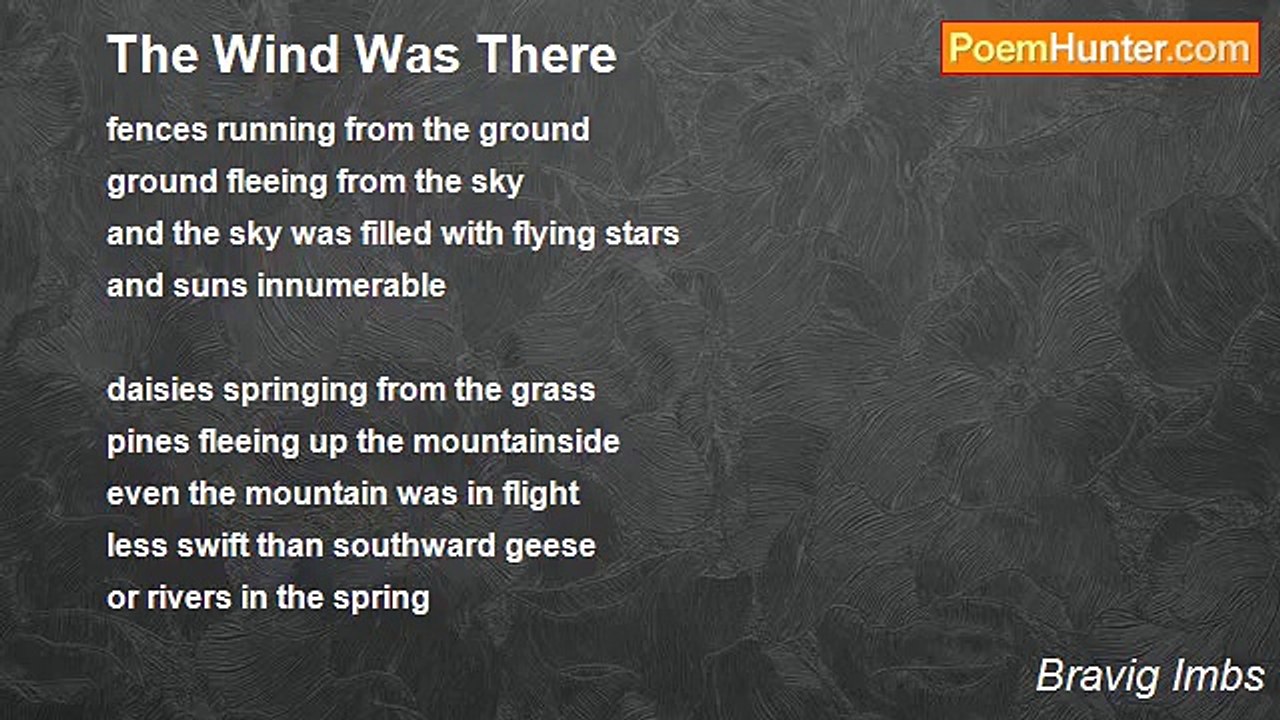 The Wind Was There

PoemHunter.com

fences running from the ground
ground fleeing from the sky
and the sky was filled with flying stars
and suns innumerable

daisies springing from the grass
pines fleeing up the mountainside
even the mountain was in flight
less swift than southward geese
or rivers in the spring

Bravig Imbs